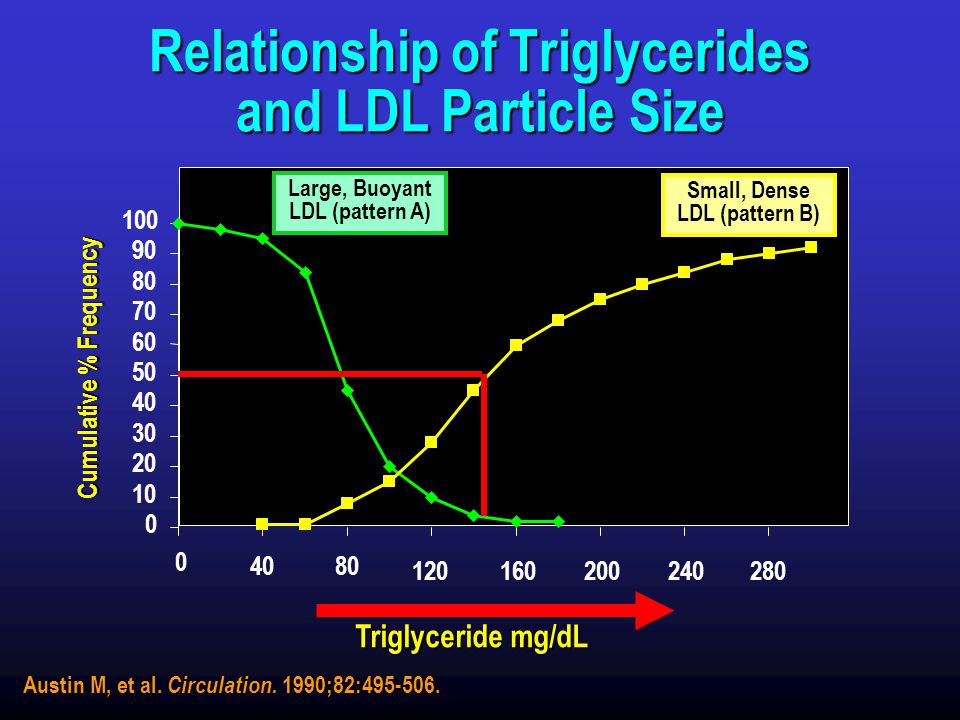 Relationship of Triglycerides and LDL Particle Size

Large, Buoyant LDL (pattern A)

Small, Dense LDL (pattern B)

Cumulative % Frequency

100
90
80
70
60
50
40
30
20
10
0

0
40
80
120
160
200
240
280

Triglyceride mg/dL

Austin M, et al. Circulation. 1990;82:495-506.